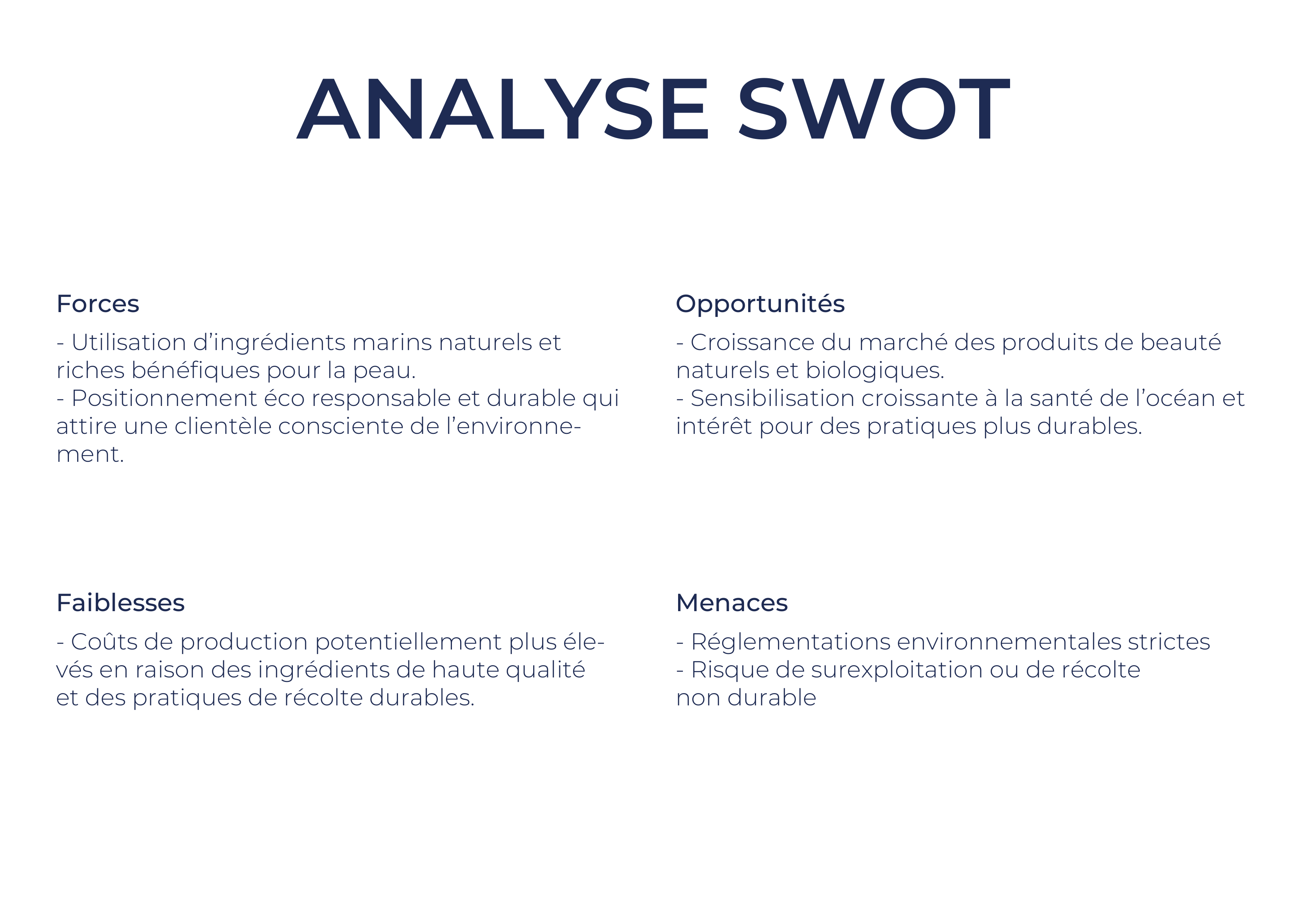 ANALYSE SWOT

Forces

- Utilisation d’ingrédients marins naturels et riches bénéfiques pour la peau.
- Positionnement éco responsable et durable qui attire une clientèle consciente de l’environnement.

Faiblesses

- Coûts de production potentiellement plus élevés en raison des ingrédients de haute qualité et des pratiques de récolte durables.

Opportunités

- Croissance du marché des produits de beauté naturels et biologiques.
- Sensibilisation croissante à la santé de l’océan et intérêt pour des pratiques plus durables.

Menaces

- Réglementations environnementales strictes
- Risque de surexploitation ou de récolte non durable